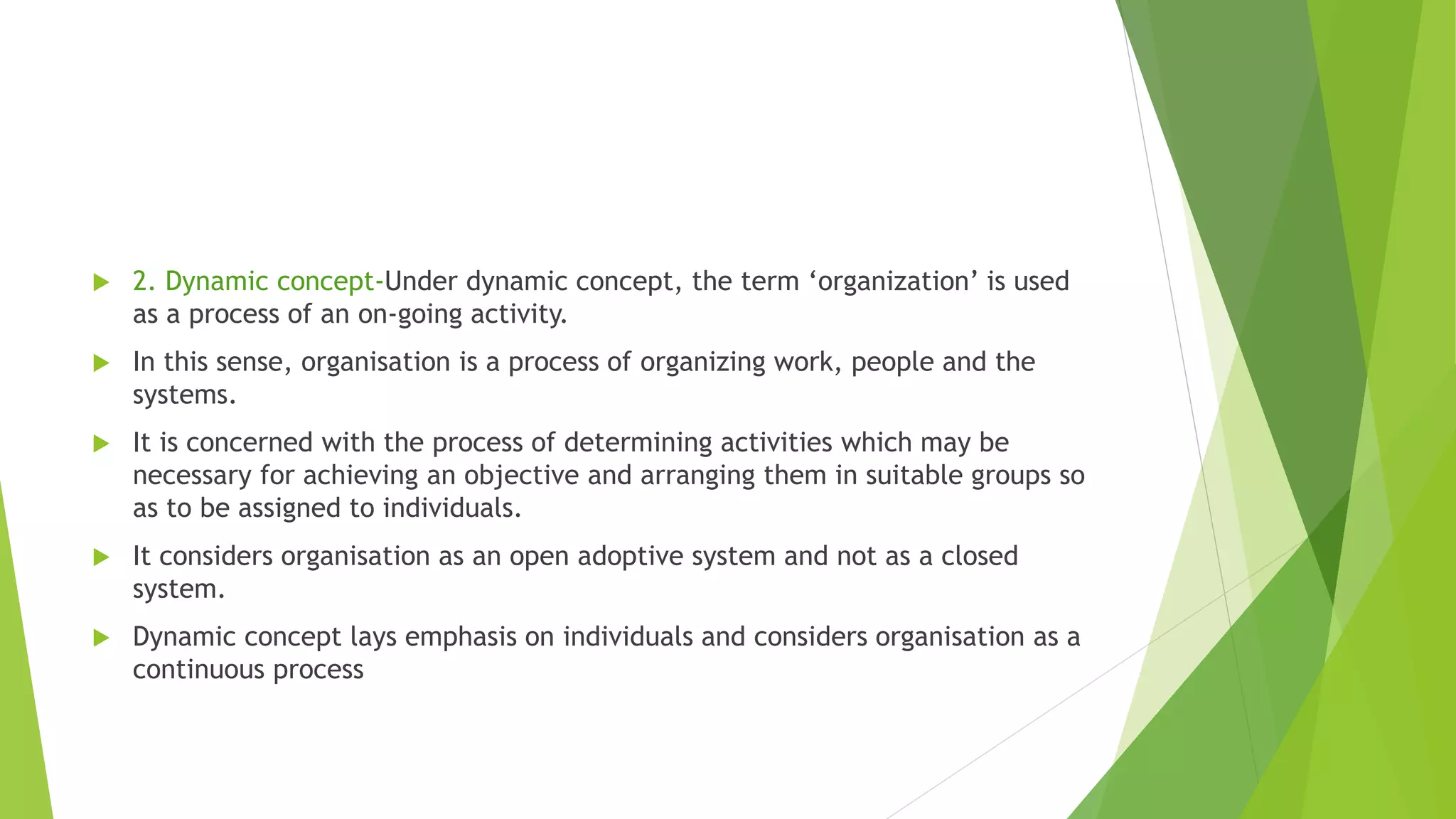 2. Dynamic concept-Under dynamic concept, the term ‘organization’ is used as a process of an on-going activity.

In this sense, organisation is a process of organizing work, people and the systems.

It is concerned with the process of determining activities which may be necessary for achieving an objective and arranging them in suitable groups so as to be assigned to individuals.

It considers organisation as an open adoptive system and not as a closed system.

Dynamic concept lays emphasis on individuals and considers organisation as a continuous process